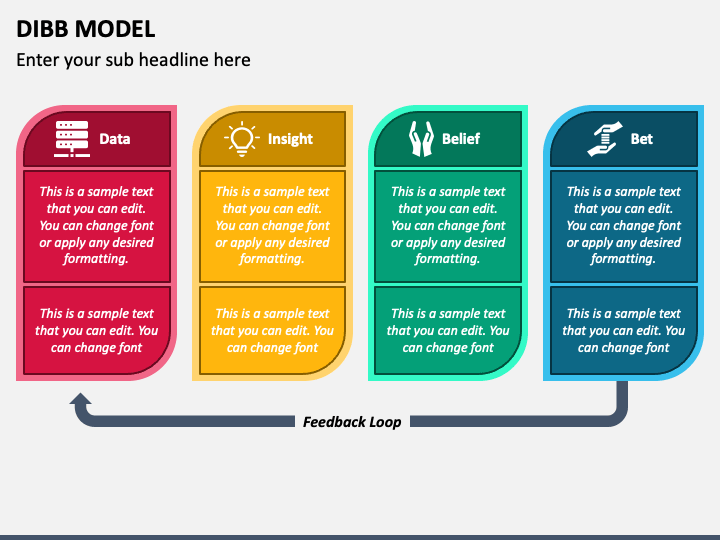 DIBB MODEL

Enter your sub headline here

Data

This is a sample text that you can edit. You can change font or apply any desired formatting.

This is a sample text that you can edit. You can change font

Insight

This is a sample text that you can edit. You can change font or apply any desired formatting.

This is a sample text that you can edit. You can change font

Belief

This is a sample text that you can edit. You can change font or apply any desired formatting.

This is a sample text that you can edit. You can change font

Bet

This is a sample text that you can edit. You can change font or apply any desired formatting.

This is a sample text that you can edit. You can change font

Feedback Loop